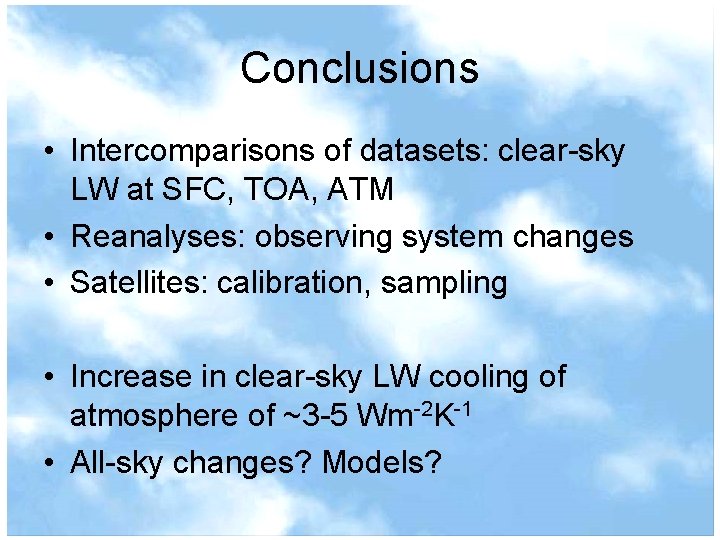 Conclusions

• Intercomparisons of datasets: clear-sky LW at SFC, TOA, ATM
• Reanalyses: observing system changes
• Satellites: calibration, sampling

• Increase in clear-sky LW cooling of atmosphere of ~3-5 $Wm^{-2}K^{-1}$
• All-sky changes? Models?